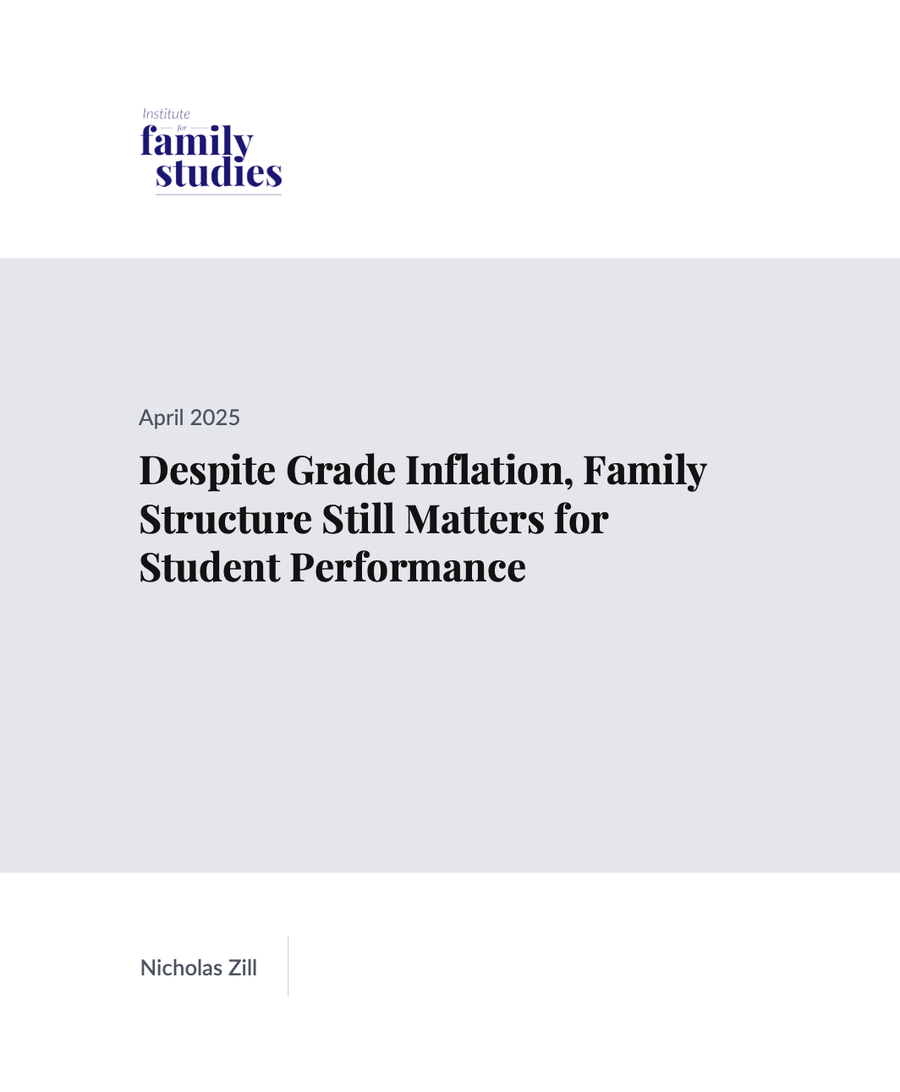 Institute
for
family
studies

April 2025

Despite Grade Inflation, Family Structure Still Matters for Student Performance

Nicholas Zill